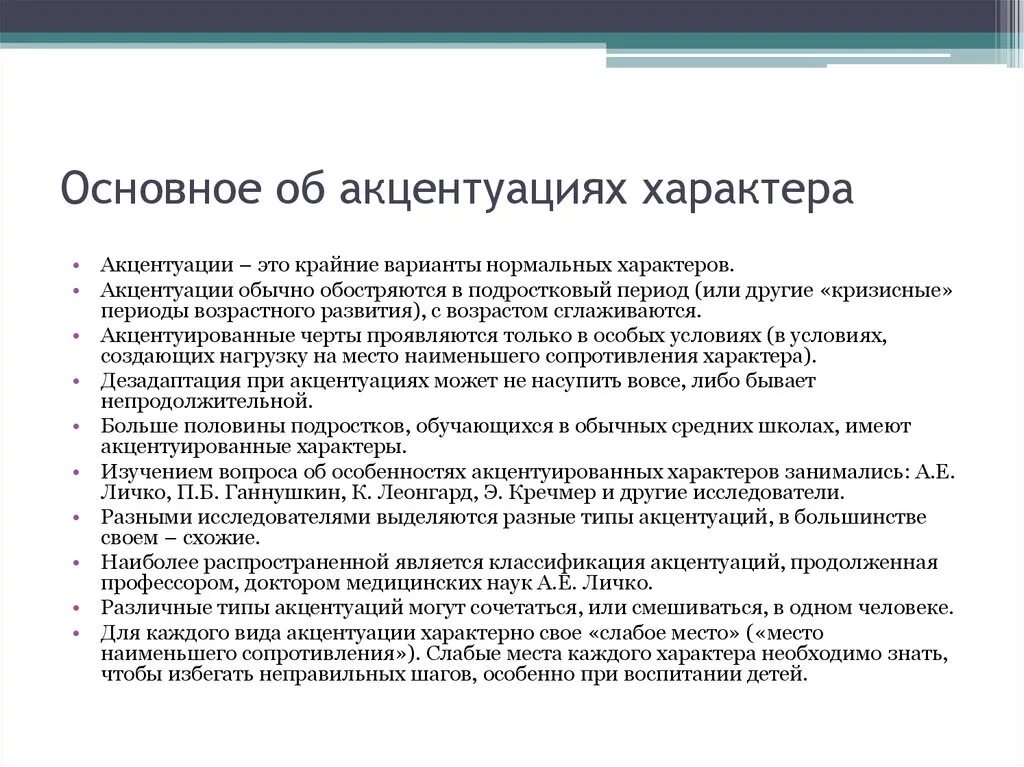 Основное об акцентуациях характера

• Акцентуации – это крайние варианты нормальных характеров.
• Акцентуации обычно обостряются в подростковый период (или другие «кризисные» периоды возрастного развития), с возрастом сглаживаются.
• Акцентуированные черты проявляются только в особых условиях (в условиях, создающих нагрузку на место наименьшего сопротивления характера).
• Дезадаптация при акцентуациях может не насупить вовсе, либо бывает непродолжительной.
• Больше половины подростков, обучающихся в обычных средних школах, имеют акцентуированные характеры.
• Изучением вопроса об особенностях акцентуированных характеров занимались: А.Е. Личко, П.Б. Ганнушкин, К. Леонгард, Э. Кречмер и другие исследователи.
• Разными исследователями выделяются разные типы акцентуаций, в большинстве своем – схожие.
• Наиболее распространенной является классификация акцентуаций, продолженная профессором, доктором медицинских наук А.Е. Личко.
• Различные типы акцентуаций могут сочетаться, или смешиваться, в одном человеке.
• Для каждого вида акцентуации характерно свое «слабое место» («место наименьшего сопротивления»). Слабые места каждого характера необходимо знать, чтобы избегать неправильных шагов, особенно при воспитании детей.